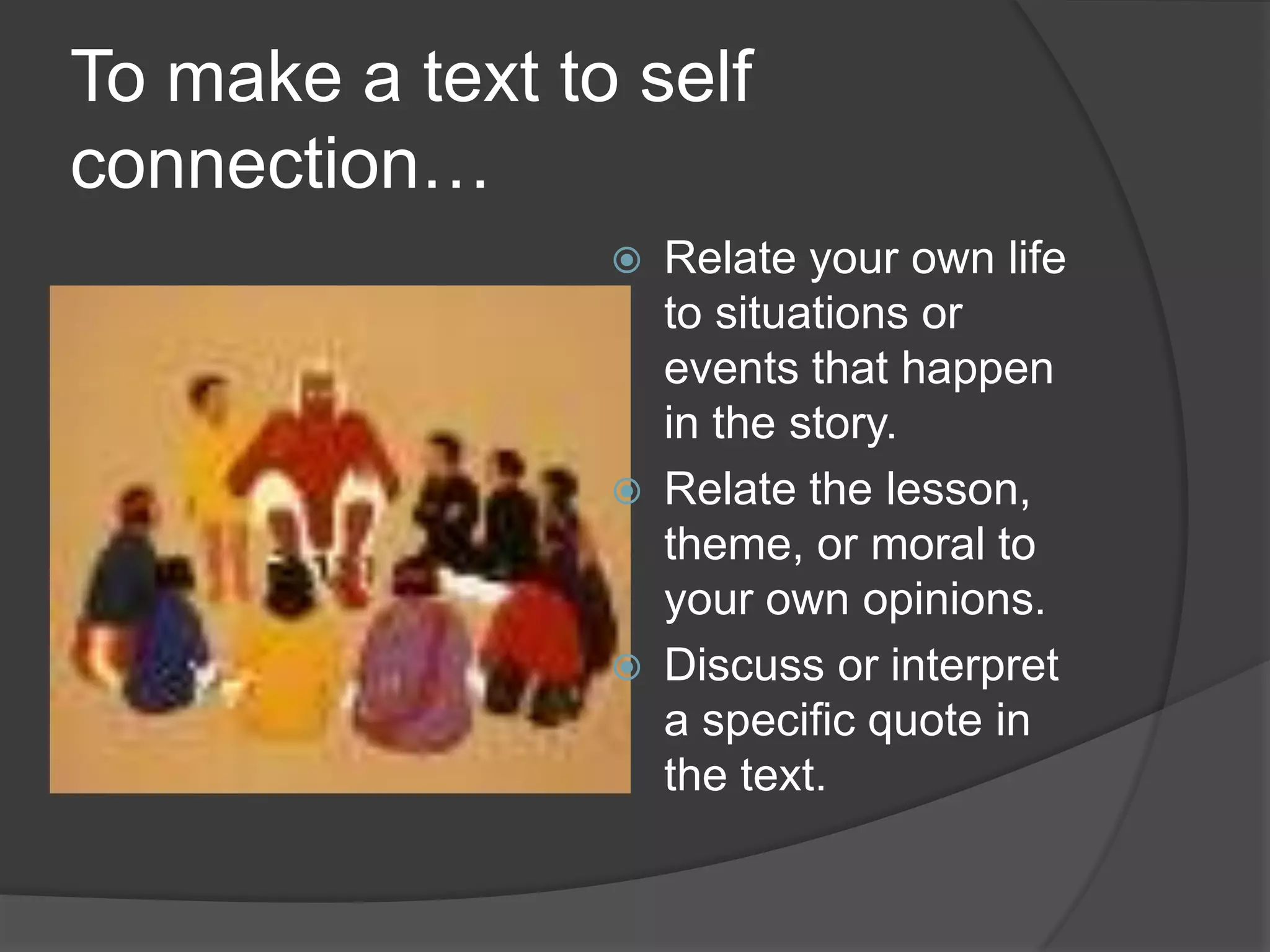 To make a text to self connection…

Relate your own life to situations or events that happen in the story.

Relate the lesson, theme, or moral to your own opinions.

Discuss or interpret a specific quote in the text.